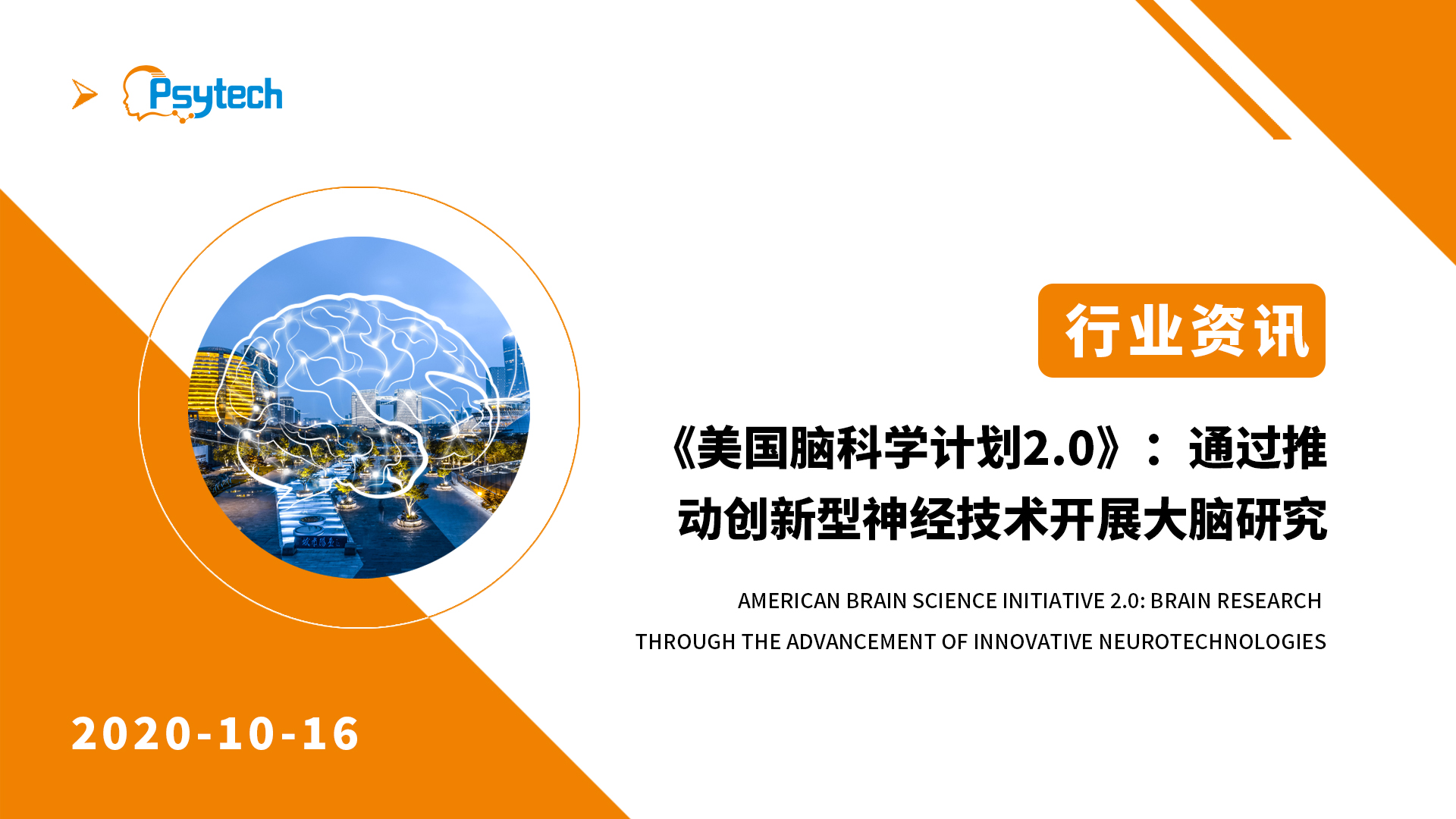 Psytech

行业资讯

《美国脑科学计划2.0》：通过推动创新型神经技术开展大脑研究

AMERICAN BRAIN SCIENCE INITIATIVE 2.0: BRAIN RESEARCH THROUGH THE ADVANCEMENT OF INNOVATIVE NEUROTECHNOLOGIES

2020-10-16